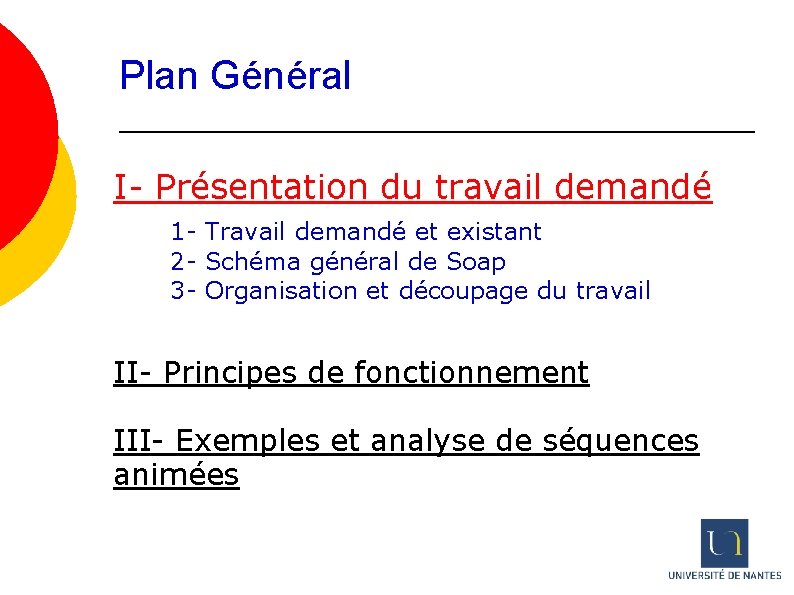 Plan Général

I- Présentation du travail demandé

1- Travail demandé et existant
2- Schéma général de Soap
3- Organisation et découpage du travail

II- Principes de fonctionnement

III- Exemples et analyse de séquences animées

UNIVERSITÉ DE NANTES